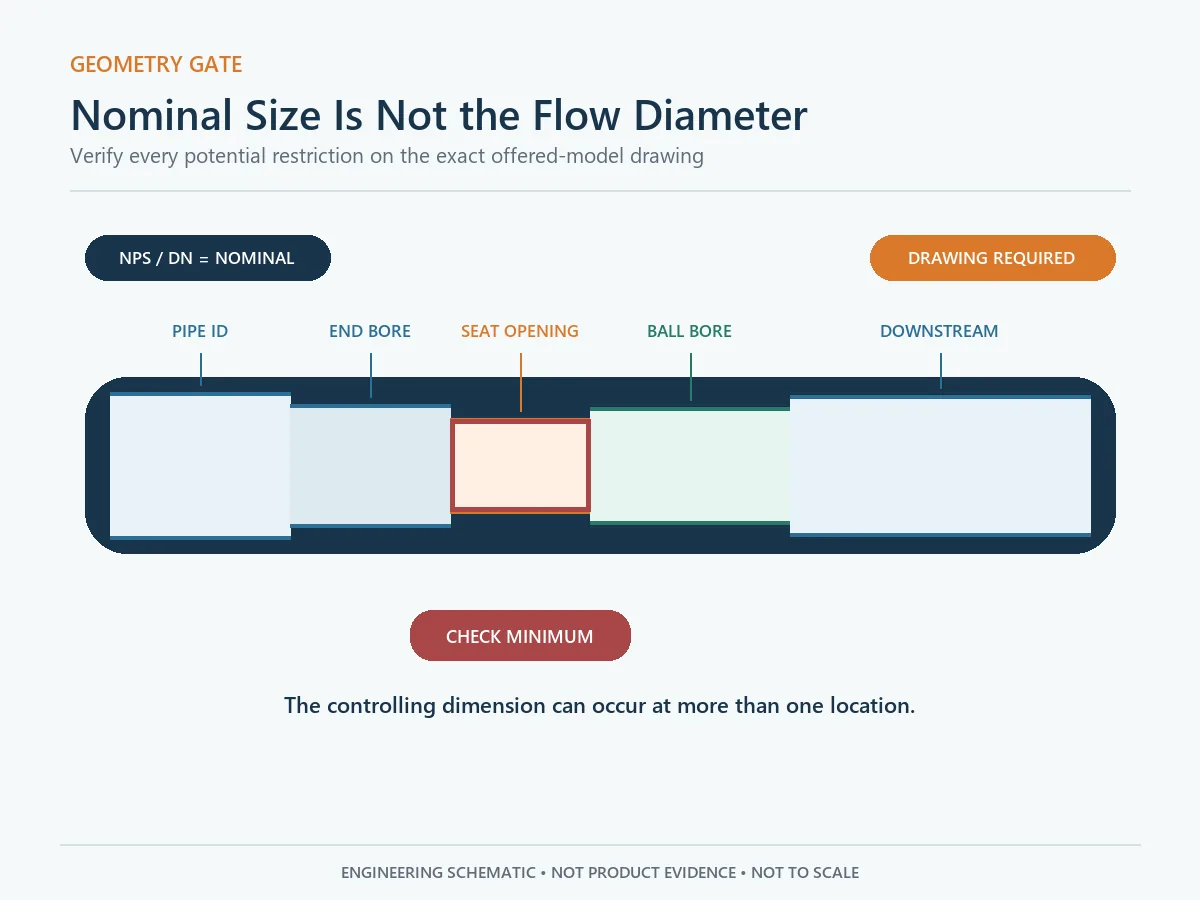 GEOMETRY GATE

Nominal Size Is Not the Flow Diameter

Verify every potential restriction on the exact offered-model drawing

NPS / DN = NOMINAL

DRAWING REQUIRED

PIPE ID

END BORE

SEAT OPENING

BALL BORE

DOWNSTREAM

CHECK MINIMUM

The controlling dimension can occur at more than one location.

ENGINEERING SCHEMATIC • NOT PRODUCT EVIDENCE • NOT TO SCALE